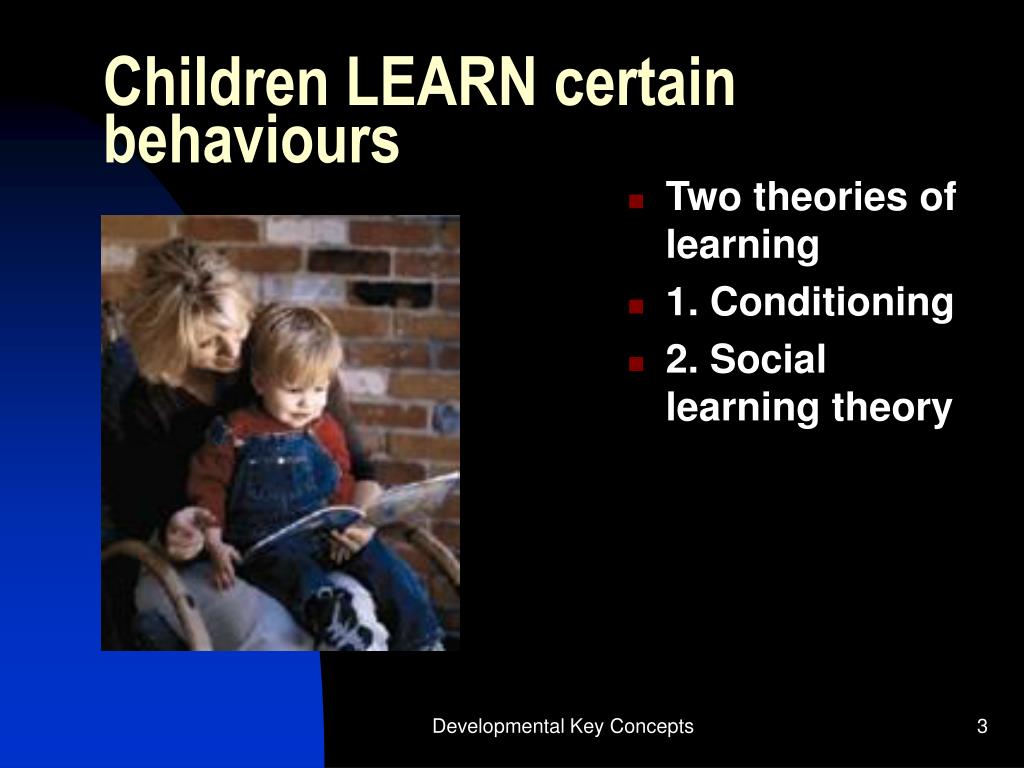 Children LEARN certain behaviours

- Two theories of learning
- 1. Conditioning
- 2. Social learning theory

Developmental Key Concepts

3